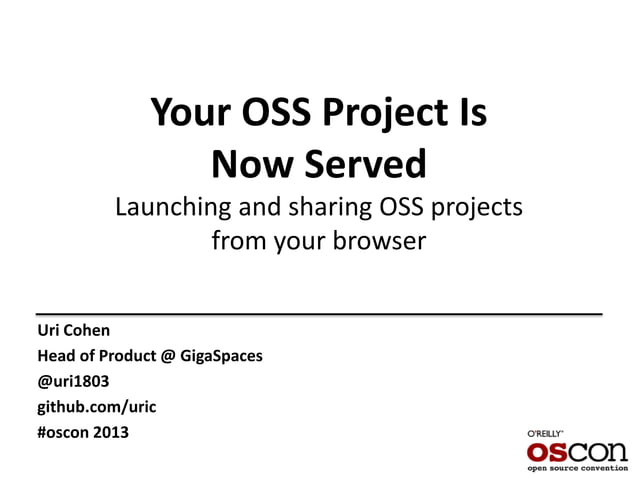 Your OSS Project Is Now Served

Launching and sharing OSS projects from your browser

Uri Cohen
Head of Product @ GigaSpaces
@uri1803
github.com/uric
#oscon 2013

O'REILLY®
OSCON
open source convention